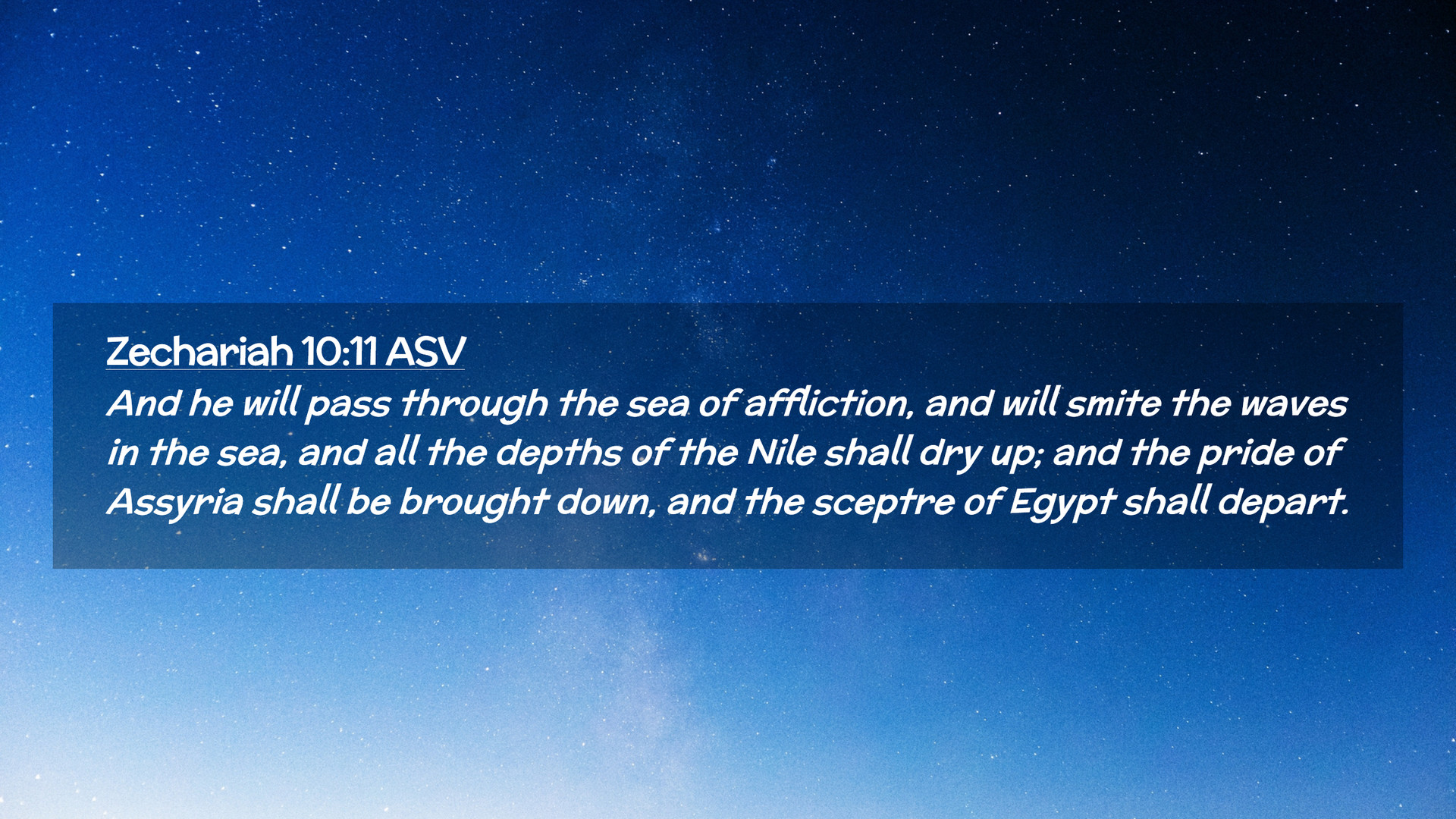 Zechariah 10:11 ASV
And he will pass through the sea of affliction, and will smite the waves in the sea, and all the depths of the Nile shall dry up; and the pride of Assyria shall be brought down, and the sceptre of Egypt shall depart.